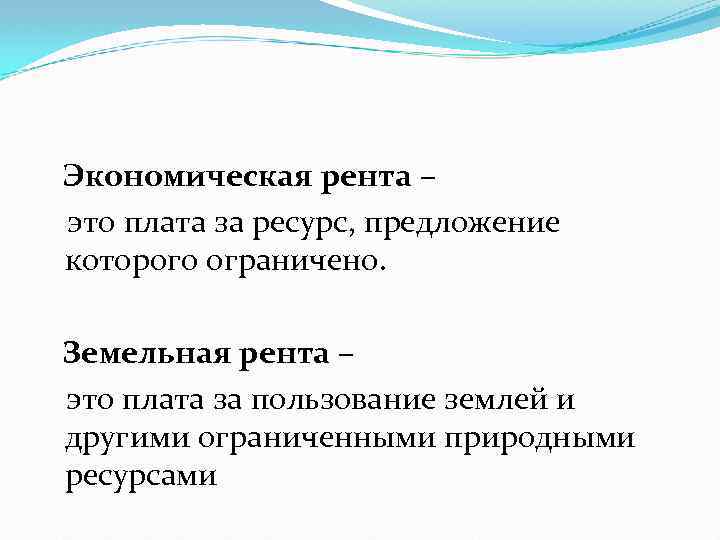 Экономическая рента –

это плата за ресурс, предложение которого ограничено.

Земельная рента –

это плата за пользование землей и другими ограниченными природными ресурсами